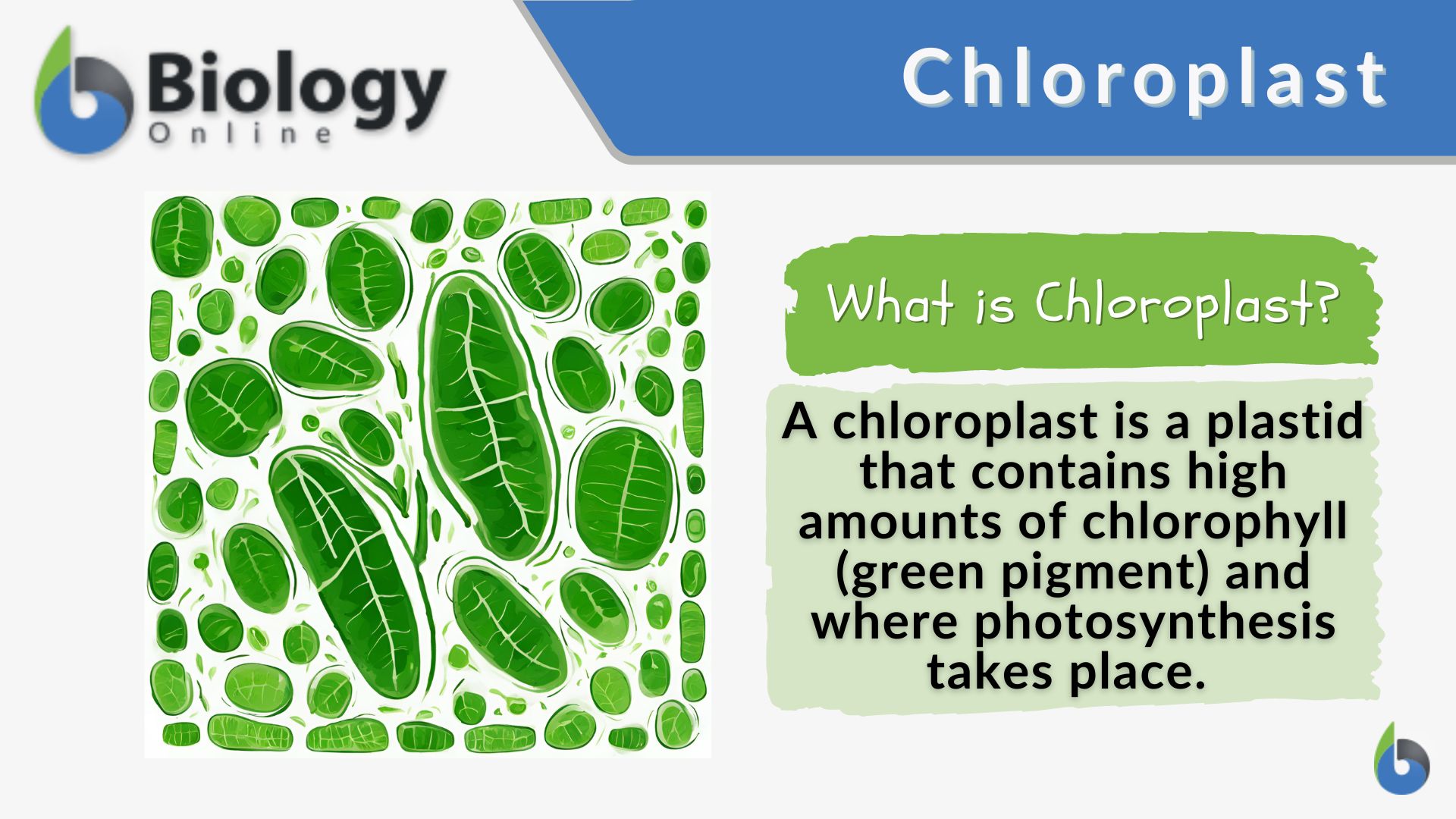 Biology Online

Chloroplast

What is Chloroplast?

A chloroplast is a plastid that contains high amounts of chlorophyll (green pigment) and where photosynthesis takes place.